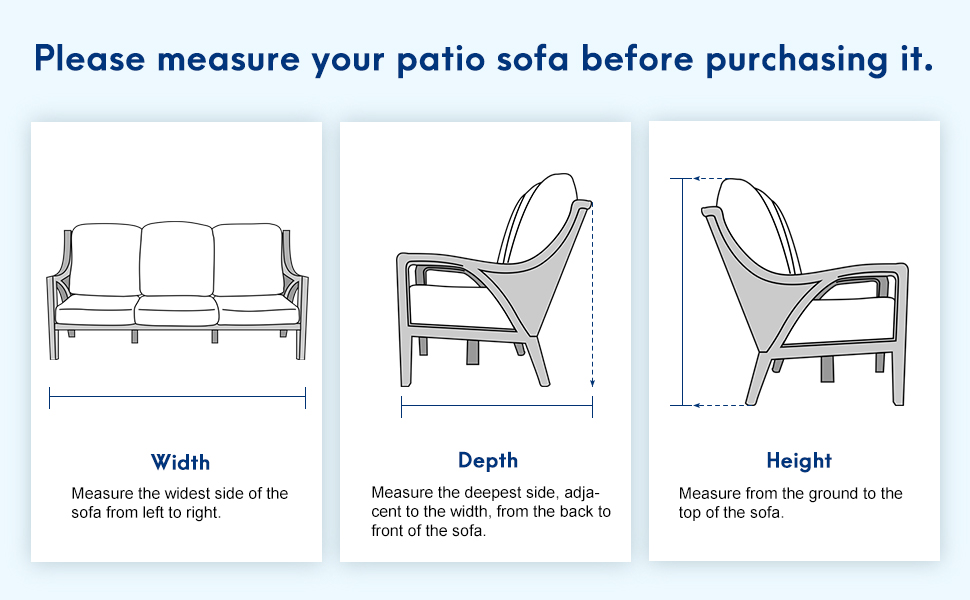 Please measure your patio sofa before purchasing it.

Width

Measure the widest side of the sofa from left to right.

Depth

Measure the deepest side, adjacent to the width, from the back to front of the sofa.

Height

Measure from the ground to the top of the sofa.